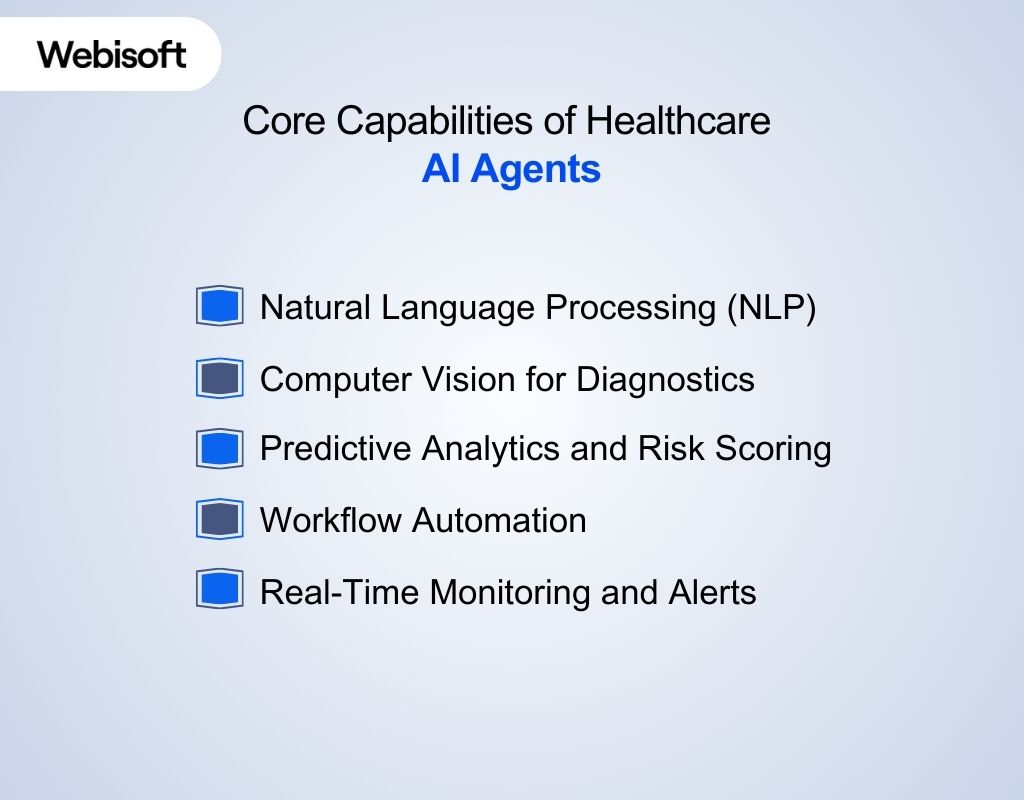 Webisoft

Core Capabilities of Healthcare
AI Agents

Natural Language Processing (NLP)

Computer Vision for Diagnostics

Predictive Analytics and Risk Scoring

Workflow Automation

Real-Time Monitoring and Alerts